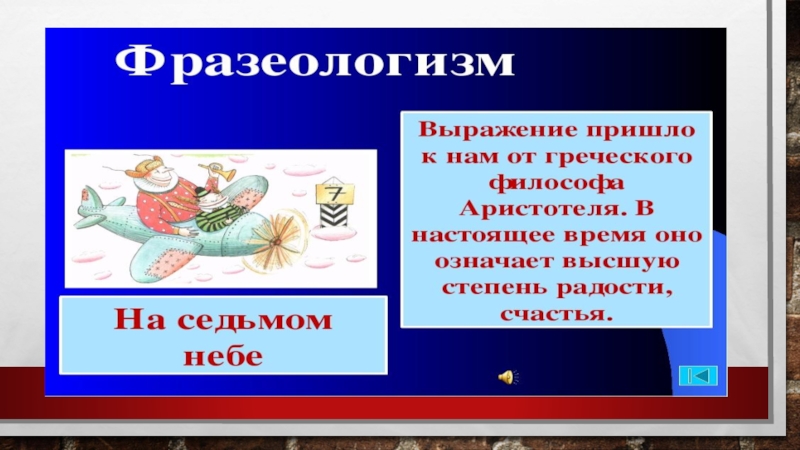 Фразеологизм

7

На седьмом небе

Выражение пришло к нам от греческого философа Аристотеля. В настоящее время оно означает высшую степень радости, счастья.